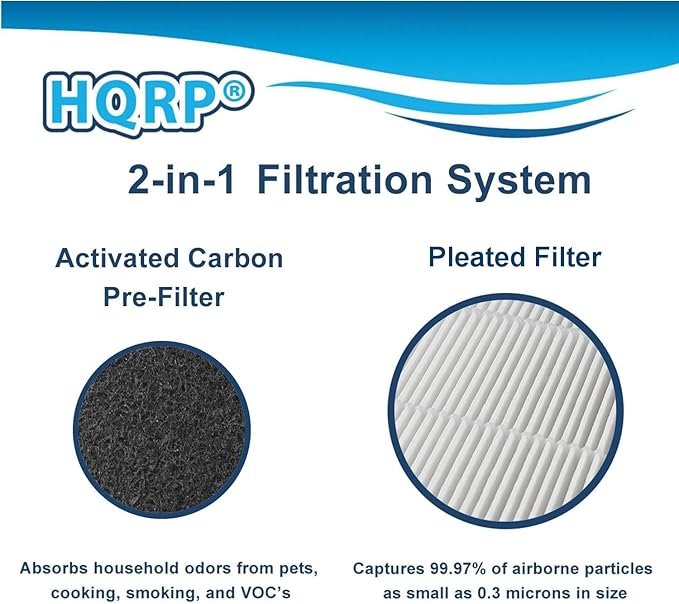 HQRP®

2-in-1 Filtration System

Activated Carbon Pre-Filter

Absorbs household odors from pets, cooking, smoking, and VOC's

Pleated Filter

Captures 99.97% of airborne particles as small as 0.3 microns in size